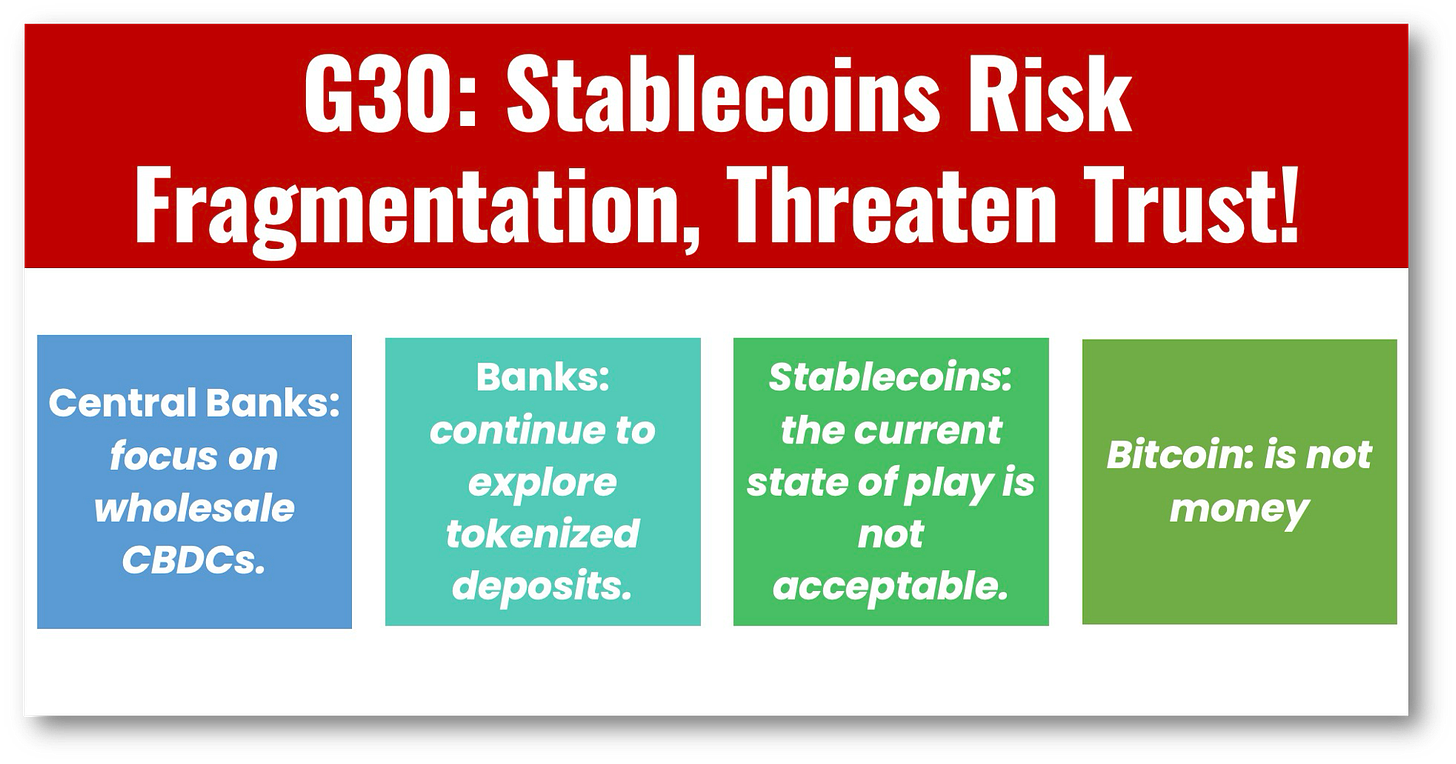 G30: Stablecoins Risk Fragmentation, Threaten Trust!

Central Banks: focus on wholesale CBDCs.

Banks: continue to explore tokenized deposits.

Stablecoins: the current state of play is not acceptable.

Bitcoin: is not money